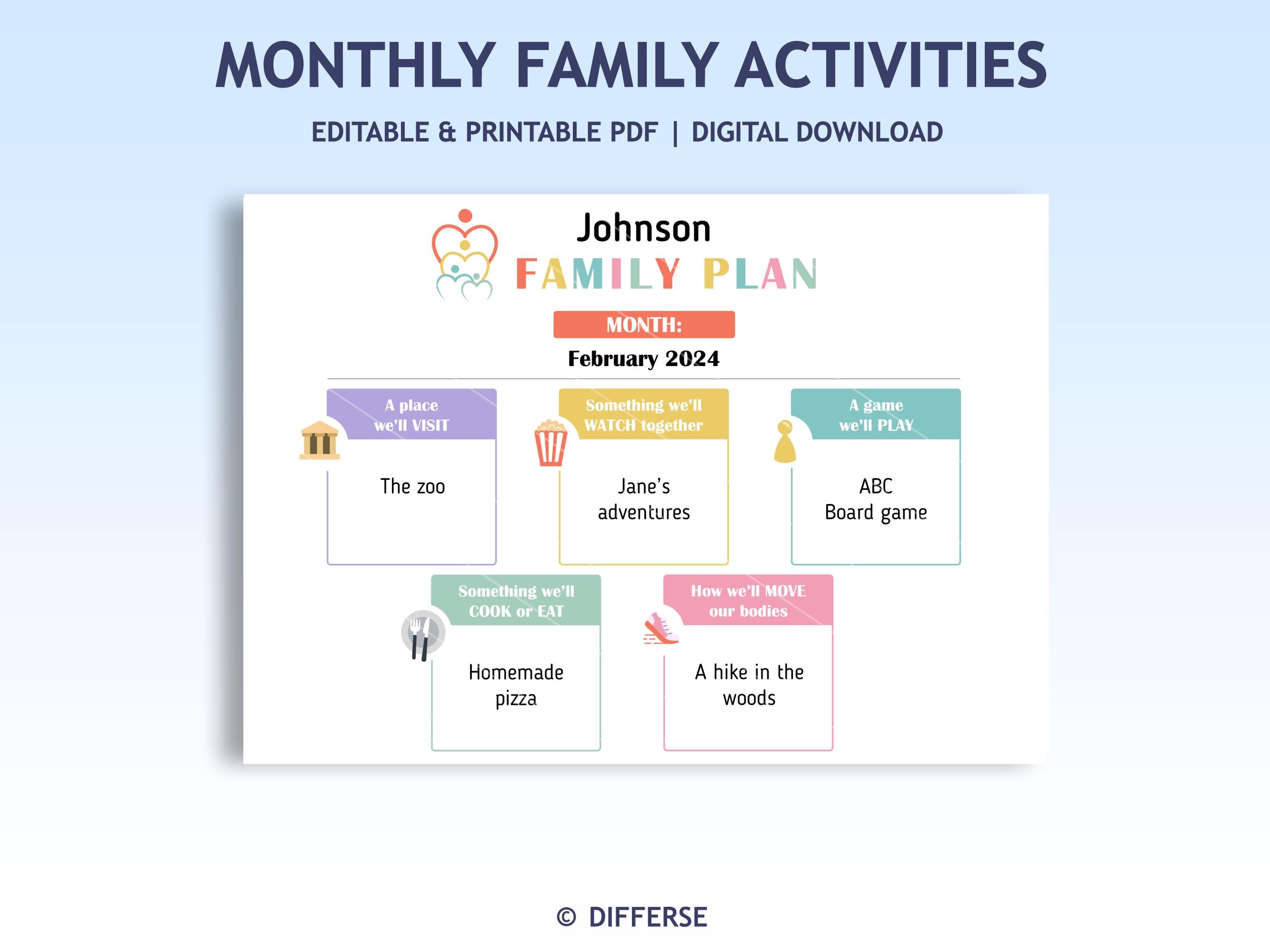 MONTHLY FAMILY ACTIVITIES

EDITABLE & PRINTABLE PDF | DIGITAL DOWNLOAD

Johnson
FAMILY PLAN

MONTH:
February 2024

A place we'll VISIT

The zoo

Something we'll WATCH together

Jane's adventures

A game we'll PLAY

ABC Board game

Something we'll COOK or EAT

Homemade pizza

How we'll MOVE our bodies

A hike in the woods

© DIFFERSE